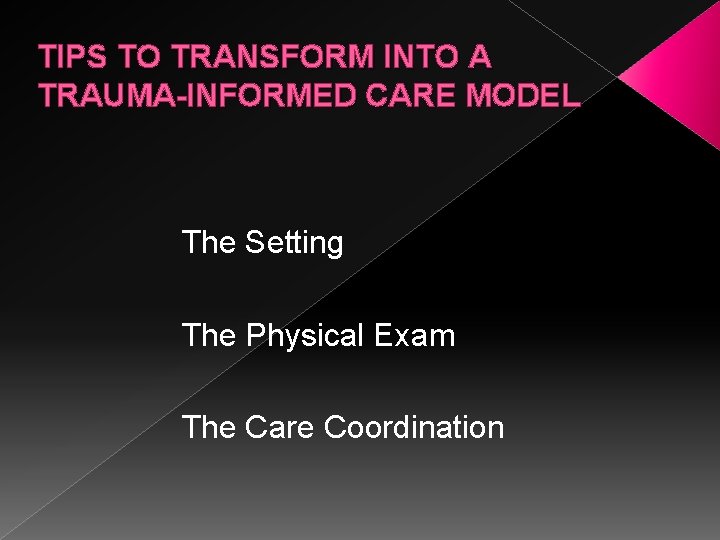 TIPS TO TRANSFORM INTO A TRAUMA-INFORMED CARE MODEL

The Setting

The Physical Exam

The Care Coordination